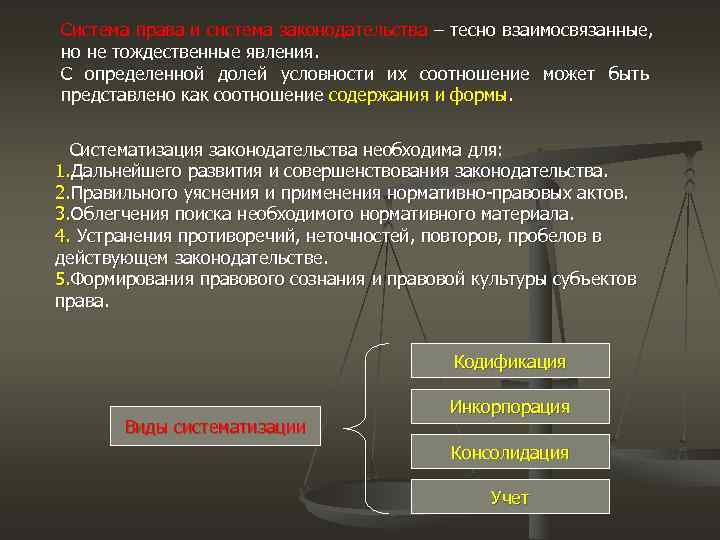 Система права и система законодательства – тесно взаимосвязанные, но не тождественные явления.
С определенной долей условности их соотношение может быть представлено как соотношение содержания и формы.

Систематизация законодательства необходима для:
1.Дальнейшего развития и совершенствования законодательства.
2.Правильного уяснения и применения нормативно-правовых актов.
3.Облегчения поиска необходимого нормативного материала.
4. Устранения противоречий, неточностей, повторов, пробелов в действующем законодательстве.
5.Формирования правового сознания и правовой культуры субъектов права.

Виды систематизации

Кодификация

Инкорпорация

Консолидация

Учет